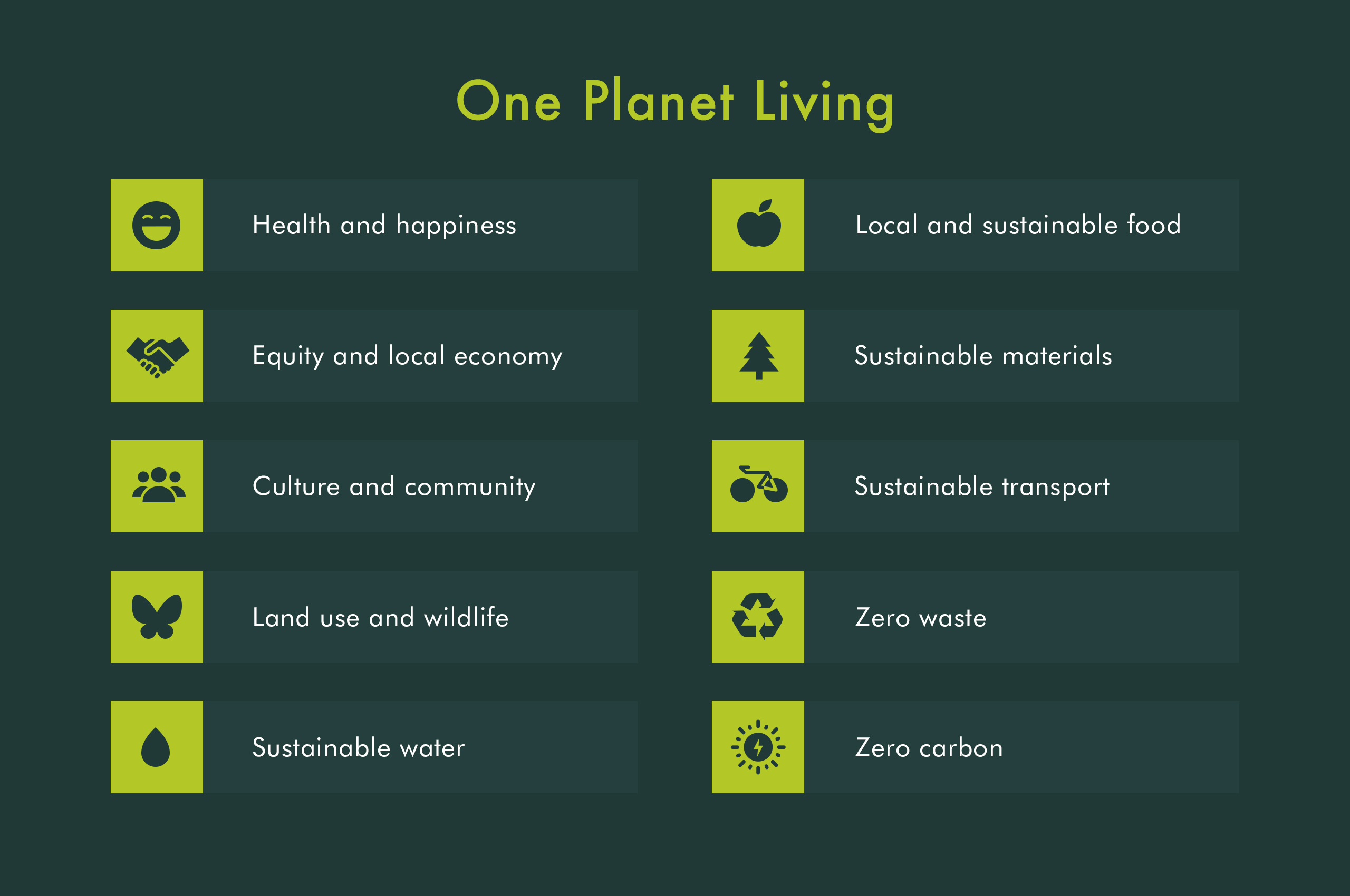 One Planet Living

Health and happiness

Equity and local economy

Culture and community

Land use and wildlife

Sustainable water

Local and sustainable food

Sustainable materials

Sustainable transport

Zero waste

Zero carbon